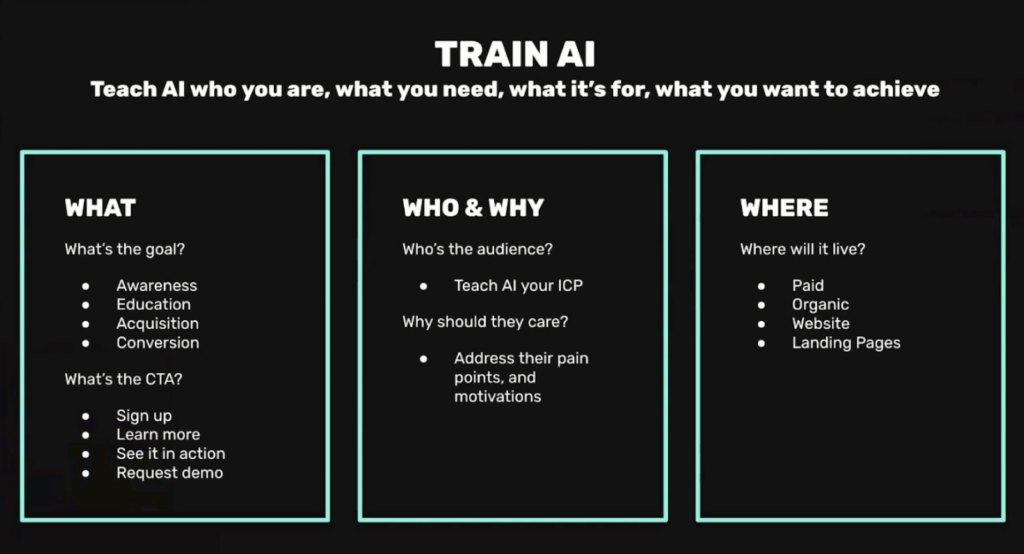 TRAIN AI

Teach AI who you are, what you need, what it's for, what you want to achieve

WHAT

What's the goal?

- Awareness
- Education
- Acquisition
- Conversion

What's the CTA?

- Sign up
- Learn more
- See it in action
- Request demo

WHO & WHY

Who's the audience?

- Teach AI your ICP

Why should they care?

- Address their pain points, and motivations

WHERE

Where will it live?

- Paid
- Organic
- Website
- Landing Pages